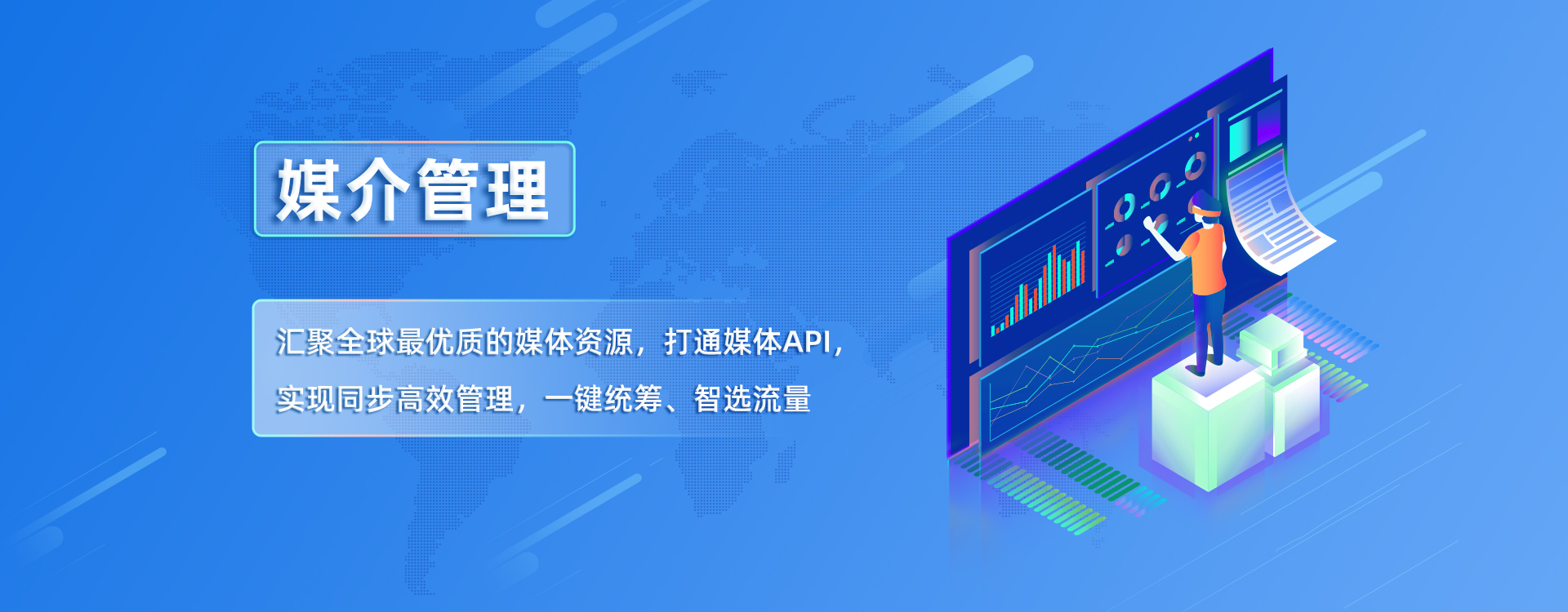 媒介管理

汇聚全球最优质的媒体资源，打通媒体API，实现同步高效管理，一键统筹、智选流量